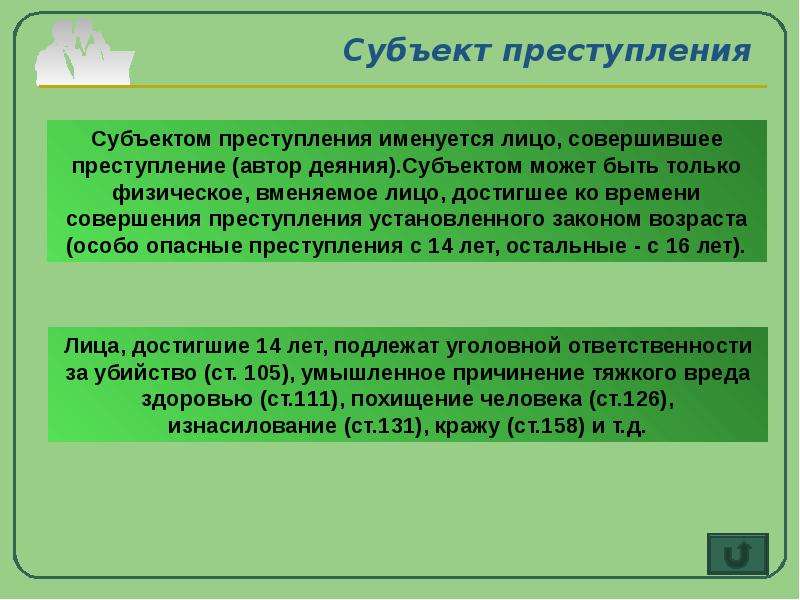 Субъект преступления

Субъектом преступления именуется лицо, совершившее преступление (автор деяния).Субъектом может быть только физическое, вменяемое лицо, достигшее ко времени совершения преступления установленного законом возраста (особо опасные преступления с 14 лет, остальные - с 16 лет).

Лица, достигшие 14 лет, подлежат уголовной ответственности за убийство (ст. 105), умышленное причинение тяжкого вреда здоровью (ст.111), похищение человека (ст.126), изнасилование (ст.131), кражу (ст.158) и т.д.